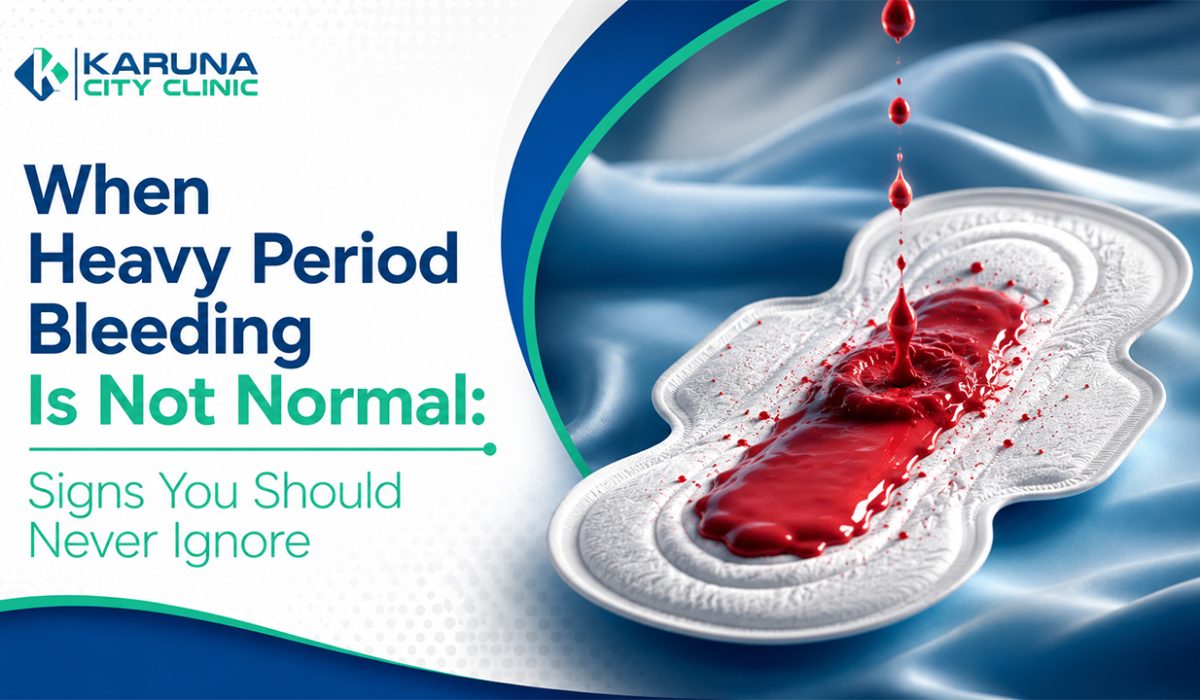 KARUNA
CITY CLINIC

When Heavy Period Bleeding Is Not Normal:

Signs You Should Never Ignore